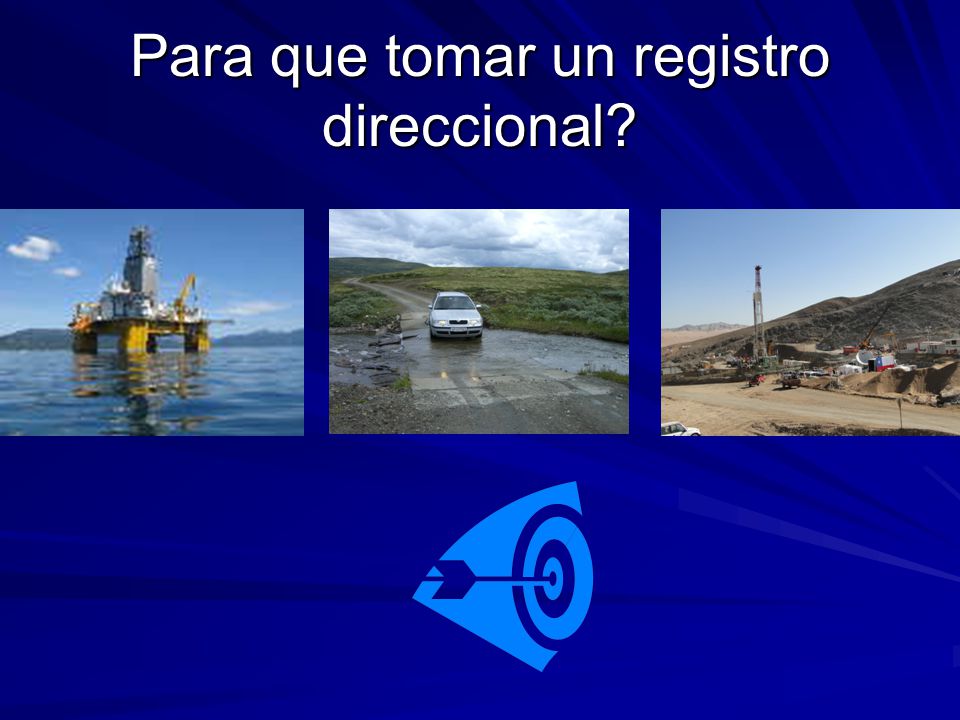 Para que tomar un registro direccional?